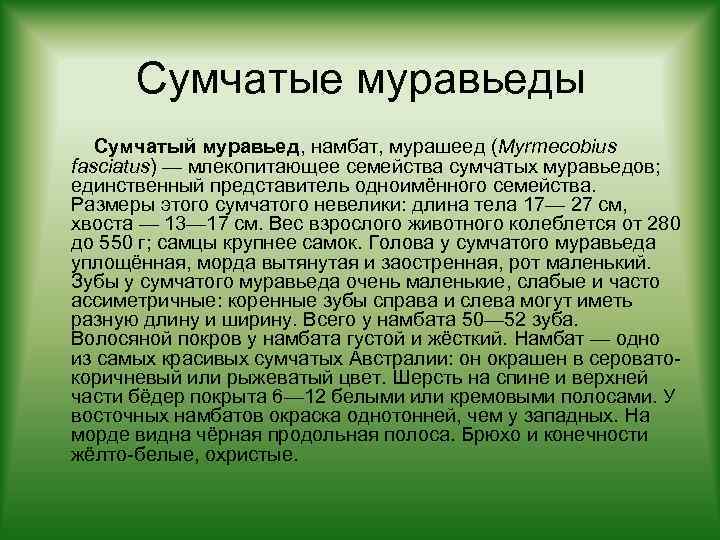 Сумчатые муравьеды

Сумчатый муравьед, намбат, мурашеед (Myrmecobius fasciatus) — млекопитающее семейства сумчатых муравьедов; единственный представитель одноимённого семейства. Размеры этого сумчатого невелики: длина тела 17— 27 см, хвоста — 13—17 см. Вес взрослого животного колеблется от 280 до 550 г; самцы крупнее самок. Голова у сумчатого муравьеда уплощённая, морда вытянутая и заостренная, рот маленький. Зубы у сумчатого муравьеда очень маленькие, слабые и часто ассиметричные: коренные зубы справа и слева могут иметь разную длину и ширину. Всего у намбата 50—52 зуба. Волосяной покров у намбата густой и жёсткий. Намбат — одно из самых красивых сумчатых Австралии: он окрашен в серовато-коричневый или рыжеватый цвет. Шерсть на спине и верхней части бёдер покрыта 6—12 белыми или кремовыми полосами. У восточных намбатов окраска однотонней, чем у западных. На морде видна чёрная продольная полоса. Брюхо и конечности жёлто-белые, охристые.